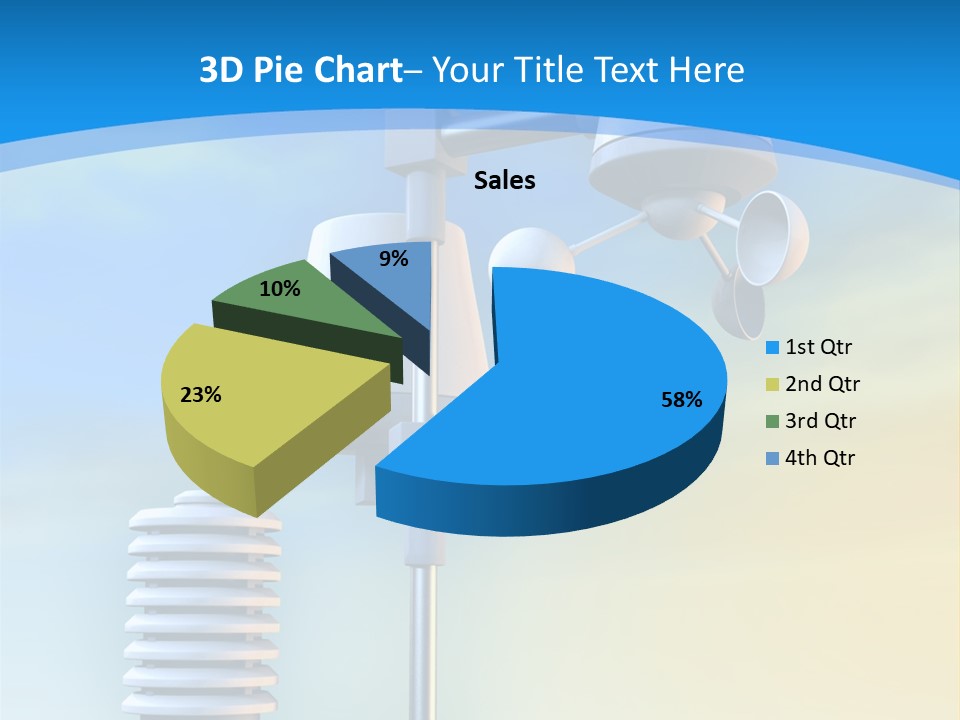 3D Pie Chart– Your Title Text Here

Sales

9%
10%
23%
58%

1st Qtr
2nd Qtr
3rd Qtr
4th Qtr